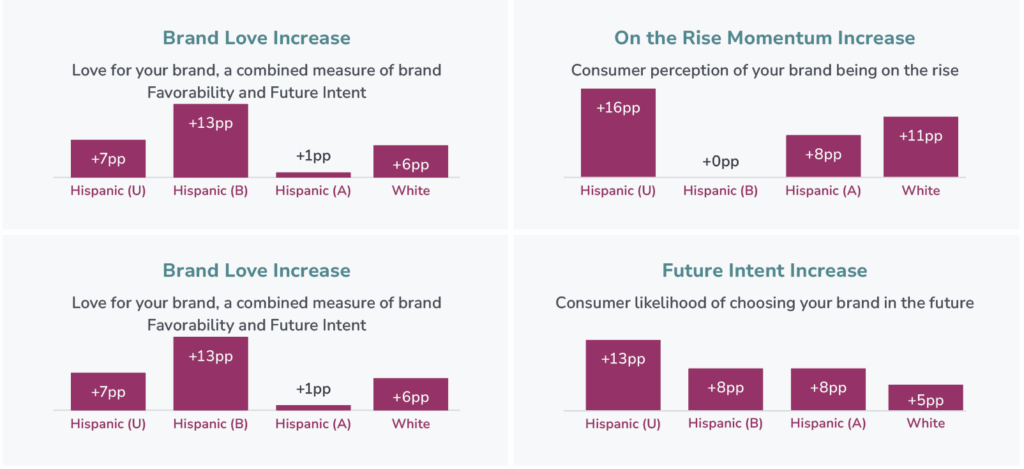 Brand Love Increase

Love for your brand, a combined measure of brand Favorability and Future Intent

+7pp
+13pp
+1pp
+6pp

Hispanic (U)
Hispanic (B)
Hispanic (A)
White

On the Rise Momentum Increase

Consumer perception of your brand being on the rise

+16pp
+0pp
+8pp
+11pp

Hispanic (U)
Hispanic (B)
Hispanic (A)
White

Brand Love Increase

Love for your brand, a combined measure of brand Favorability and Future Intent

+7pp
+13pp
+1pp
+6pp

Hispanic (U)
Hispanic (B)
Hispanic (A)
White

Future Intent Increase

Consumer likelihood of choosing your brand in the future

+13pp
+8pp
+8pp
+5pp

Hispanic (U)
Hispanic (B)
Hispanic (A)
White